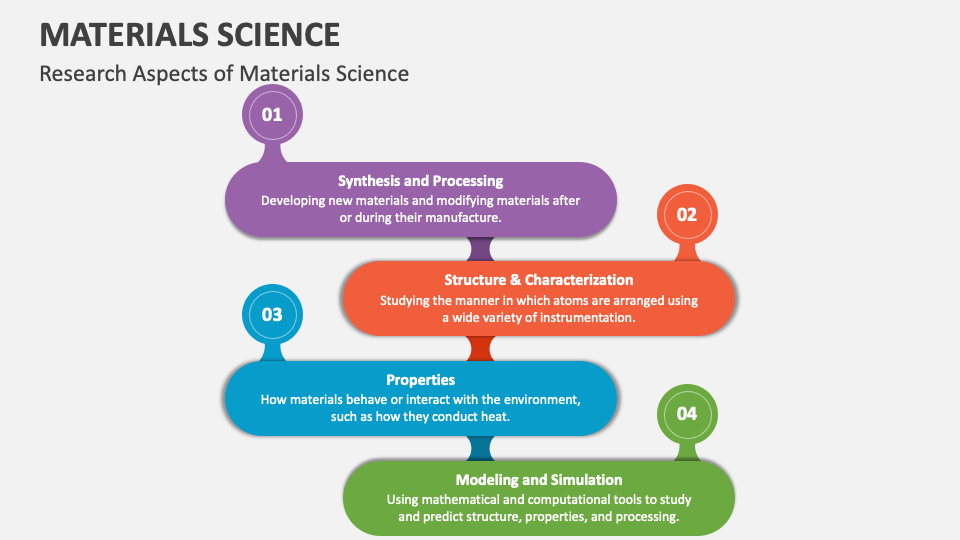 MATERIALS SCIENCE

Research Aspects of Materials Science

01

Synthesis and Processing

Developing new materials and modifying materials after or during their manufacture.

02

Structure & Characterization

Studying the manner in which atoms are arranged using a wide variety of instrumentation.

03

Properties

How materials behave or interact with the environment, such as how they conduct heat.

04

Modeling and Simulation

Using mathematical and computational tools to study and predict structure, properties, and processing.